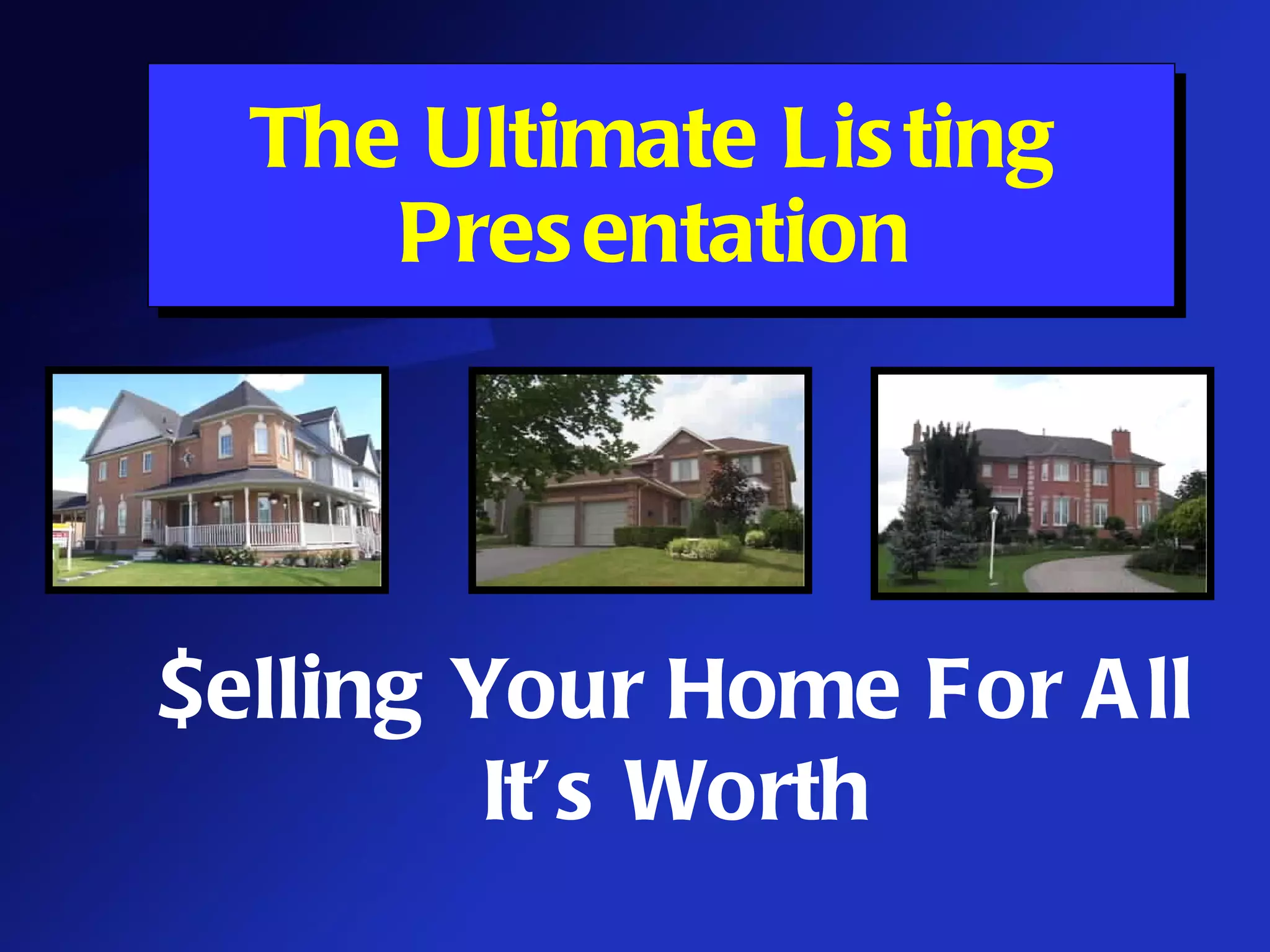 The Ultimate Listing Presentation

$elling Your Home For All It's Worth